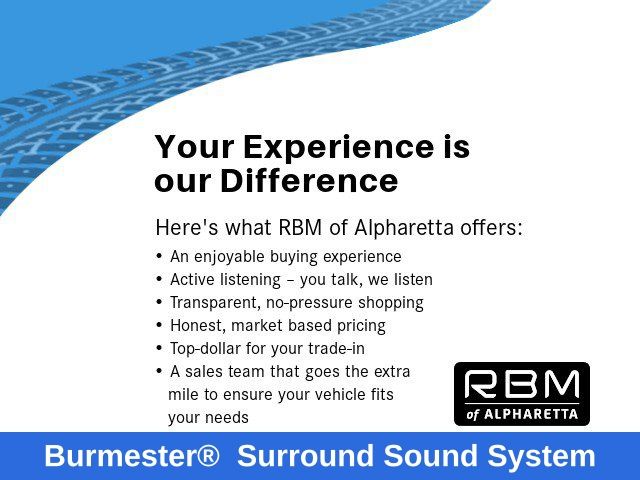 Your Experience is our Difference

Here's what RBM of Alpharetta offers:

• An enjoyable buying experience
• Active listening – you talk, we listen
• Transparent, no-pressure shopping
• Honest, market based pricing
• Top-dollar for your trade-in
• A sales team that goes the extra mile to ensure your vehicle fits your needs

RBM of ALPHARETTA

Burmester® Surround Sound System